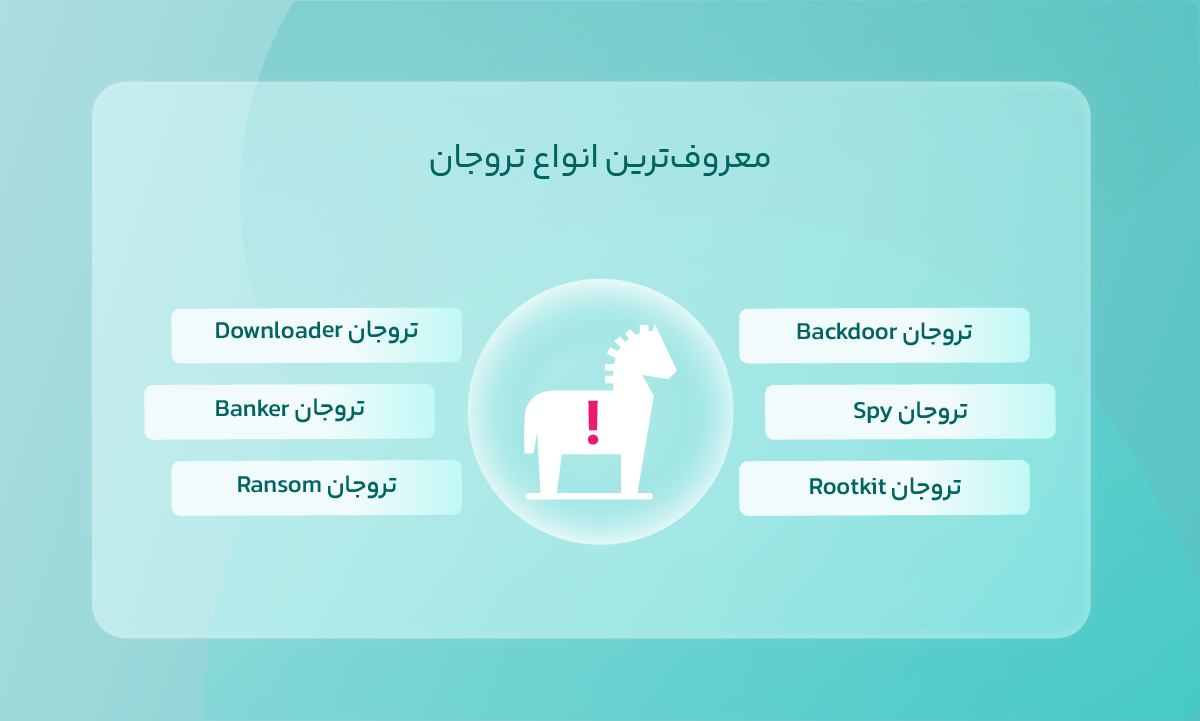 معروف‌ترین انواع تروجان

تروجان Backdoor

تروجان Spy

تروجان Rootkit

تروجان Downloader

تروجان Banker

تروجان Ransom